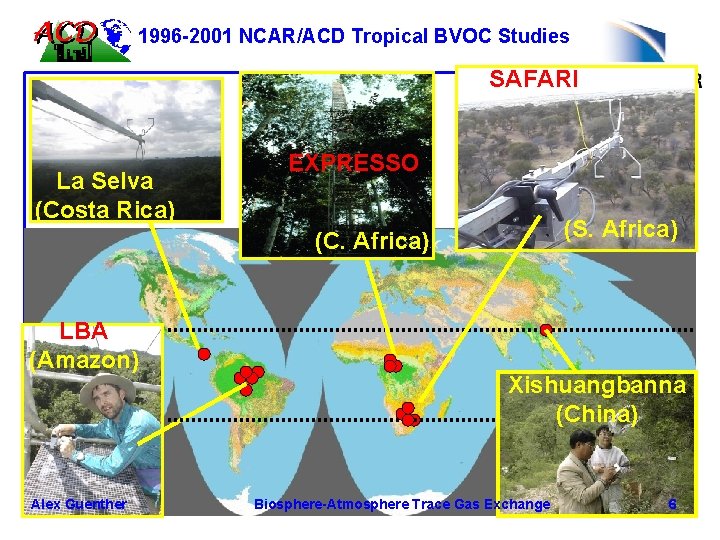 ACD

1996-2001 NCAR/ACD Tropical BVOC Studies

La Selva (Costa Rica)

EXPRESSO

(C. Africa)

SAFARI

(S. Africa)

LBA (Amazon)

Xishuangbanna (China)

Alex Guenther

Biosphere-Atmosphere Trace Gas Exchange

6